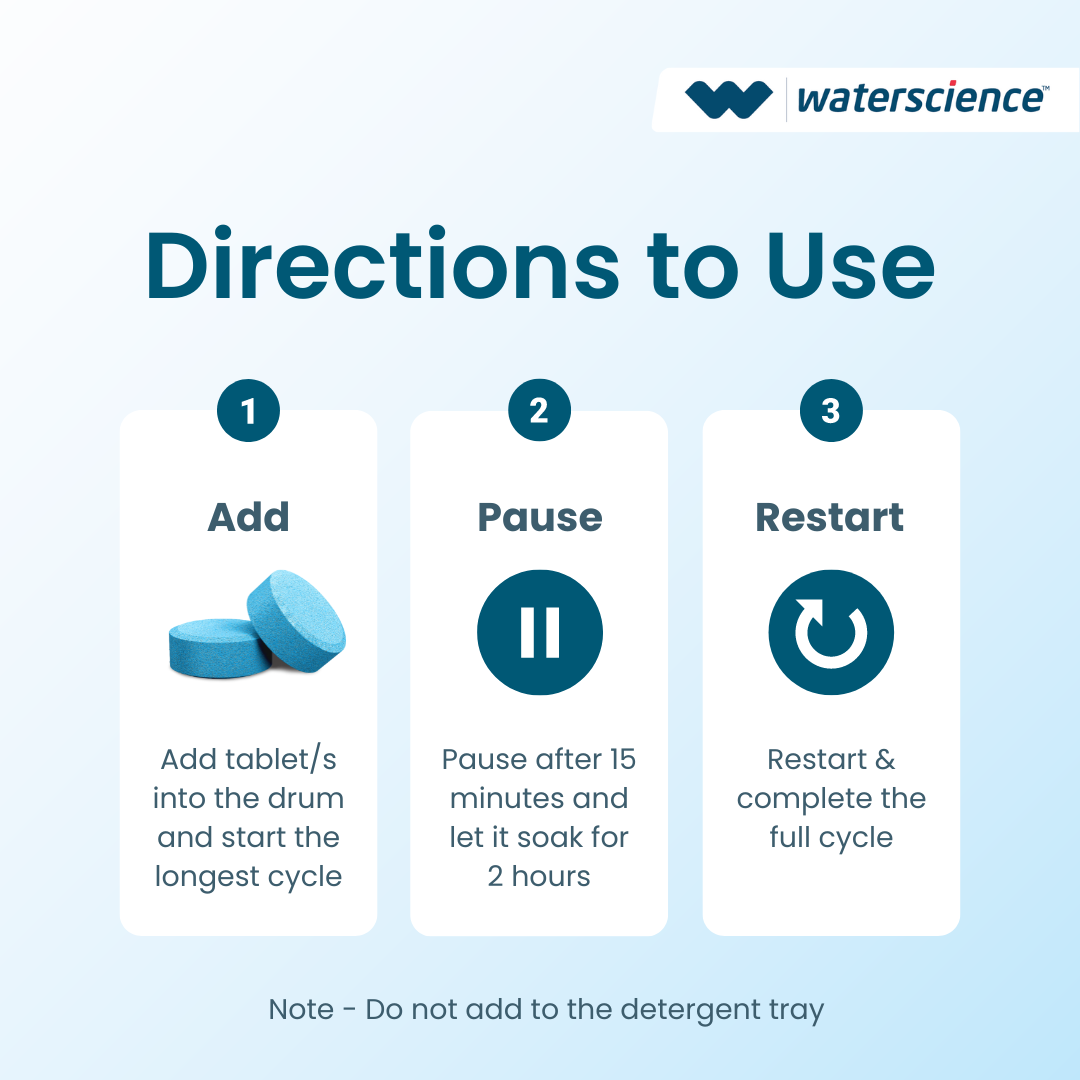 waterscience™

Directions to Use

1

Add

Add tablet/s into the drum and start the longest cycle

2

Pause

Pause after 15 minutes and let it soak for 2 hours

3

Restart

Restart & complete the full cycle

Note - Do not add to the detergent tray